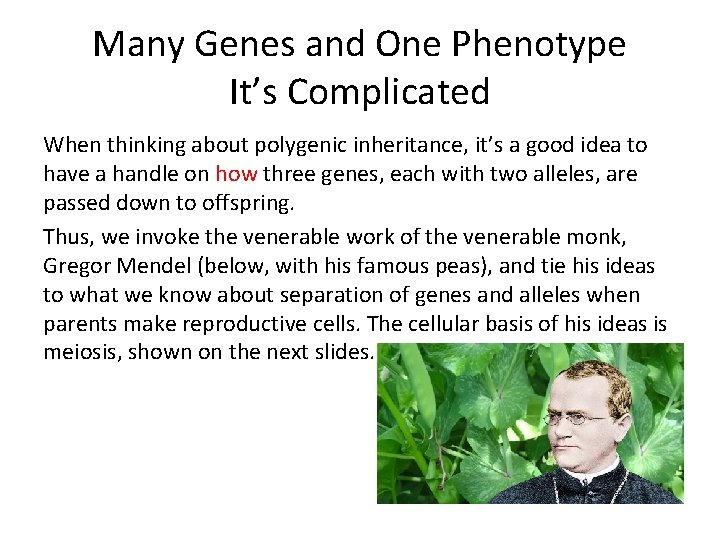 Many Genes and One Phenotype
It's Complicated

When thinking about polygenic inheritance, it's a good idea to have a handle on how three genes, each with two alleles, are passed down to offspring.

Thus, we invoke the venerable work of the venerable monk, Gregor Mendel (below, with his famous peas), and tie his ideas to what we know about separation of genes and alleles when parents make reproductive cells. The cellular basis of his ideas is meiosis, shown on the next slides.